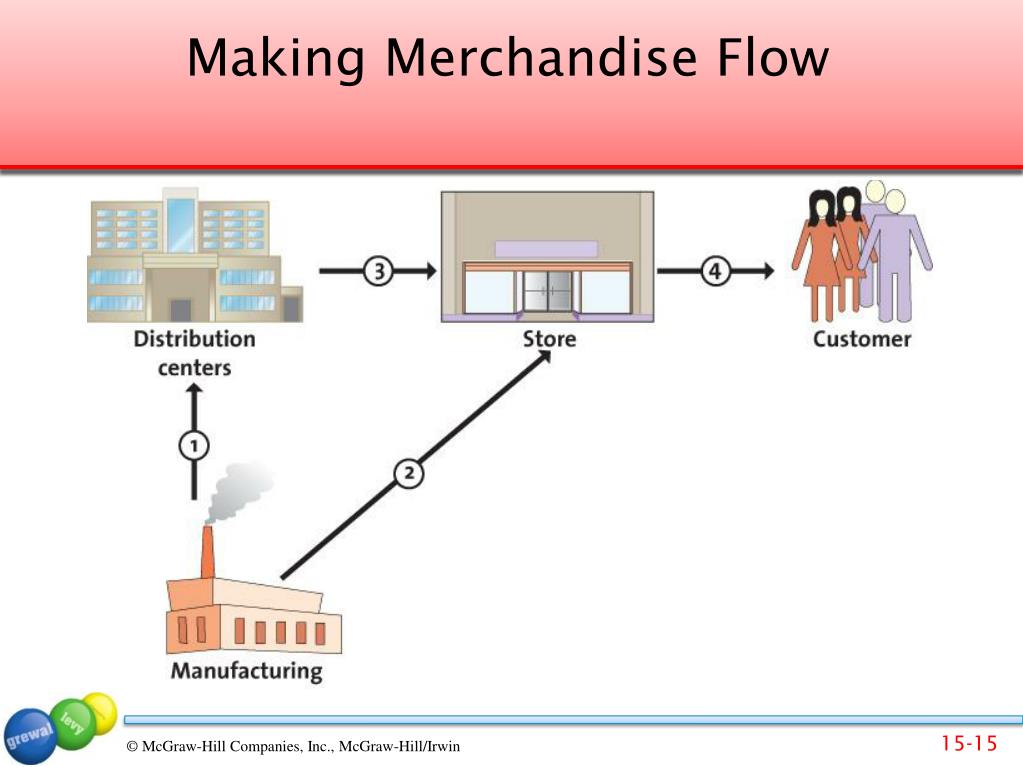 Making Merchandise Flow

Distribution centers

3

Store

4

Customer

1

2

Manufacturing

grewal levy

© McGraw-Hill Companies, Inc., McGraw-Hill/Irwin

15-15